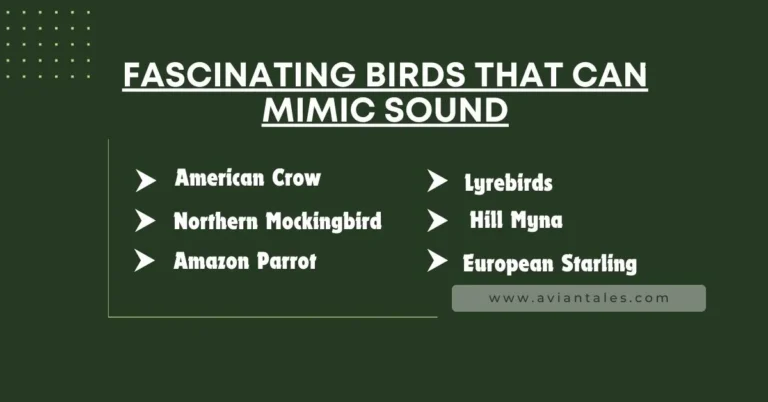 FASCINATING BIRDS THAT CAN MIMIC SOUND

American Crow
Northern Mockingbird
Amazon Parrot

Lyrebirds
Hill Myna
European Starling

www.aviantales.com